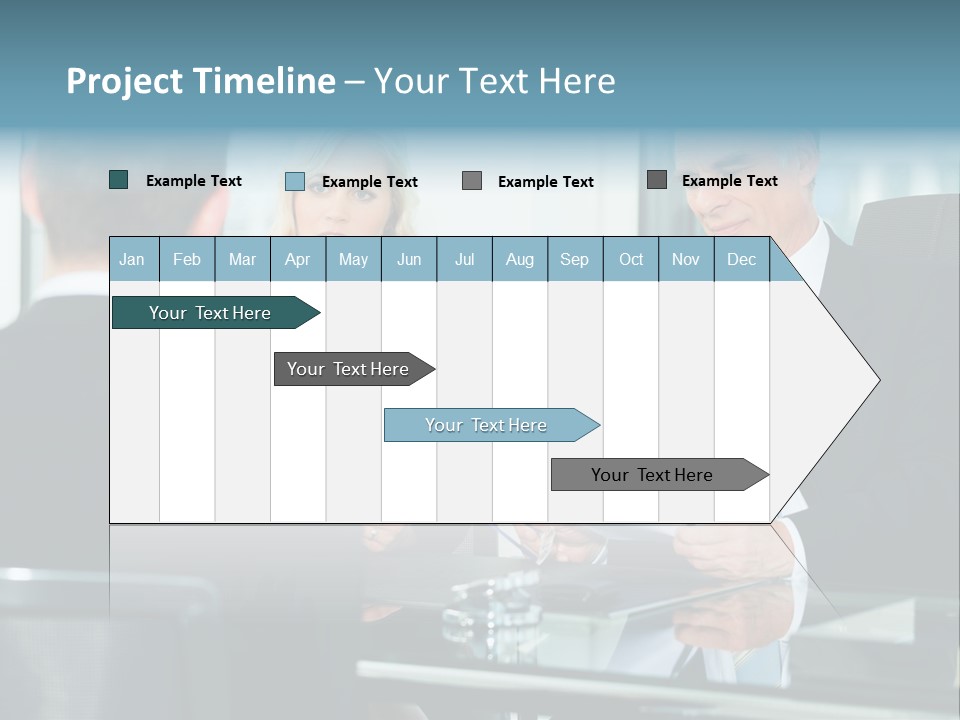 Project Timeline – Your Text Here

Example Text
Example Text
Example Text
Example Text

| Jan | Feb | Mar | Apr | May | Jun | Jul | Aug | Sep | Oct | Nov | Dec |
|---|---|---|---|---|---|---|---|---|---|---|---|

Your Text Here

Your Text Here

Your Text Here

Your Text Here